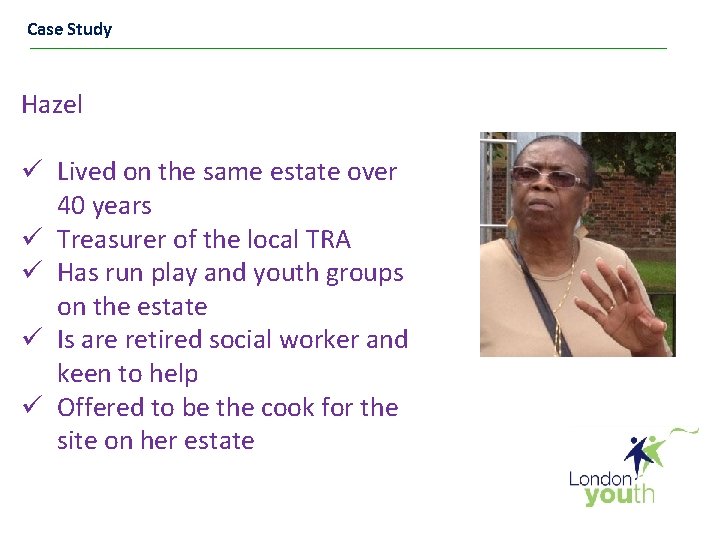 Case Study

Hazel

✓ Lived on the same estate over 40 years
✓ Treasurer of the local TRA
✓ Has run play and youth groups on the estate
✓ Is are retired social worker and keen to help
✓ Offered to be the cook for the site on her estate

London youth